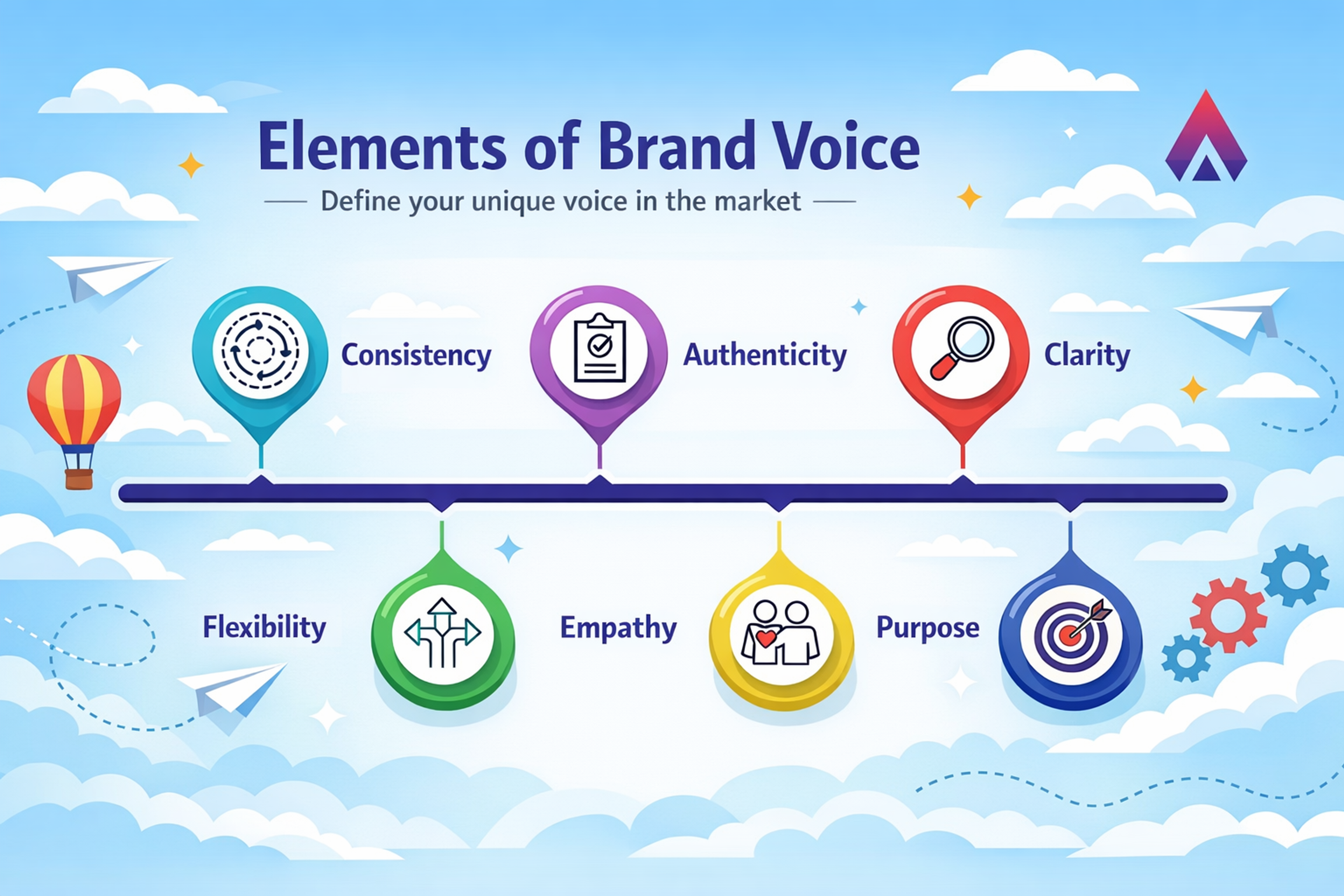 Elements of Brand Voice

Define your unique voice in the market

Consistency

Authenticity

Clarity

Flexibility

Empathy

Purpose